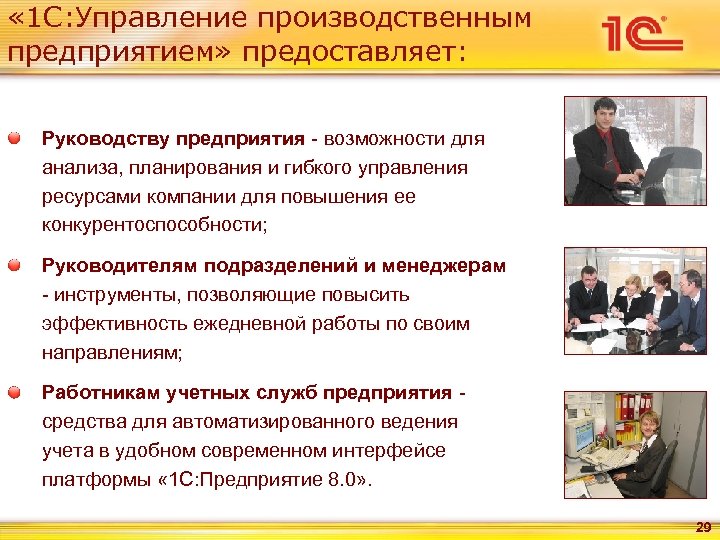 «1С:Управление производственным предприятием» предоставляет:

1С

Руководству предприятия - возможности для анализа, планирования и гибкого управления ресурсами компании для повышения ее конкурентоспособности;

Руководителям подразделений и менеджерам - инструменты, позволяющие повысить эффективность ежедневной работы по своим направлениям;

Работникам учетных служб предприятия - средства для автоматизированного ведения учета в удобном современном интерфейсе платформы «1С:Предприятие 8.0».

29